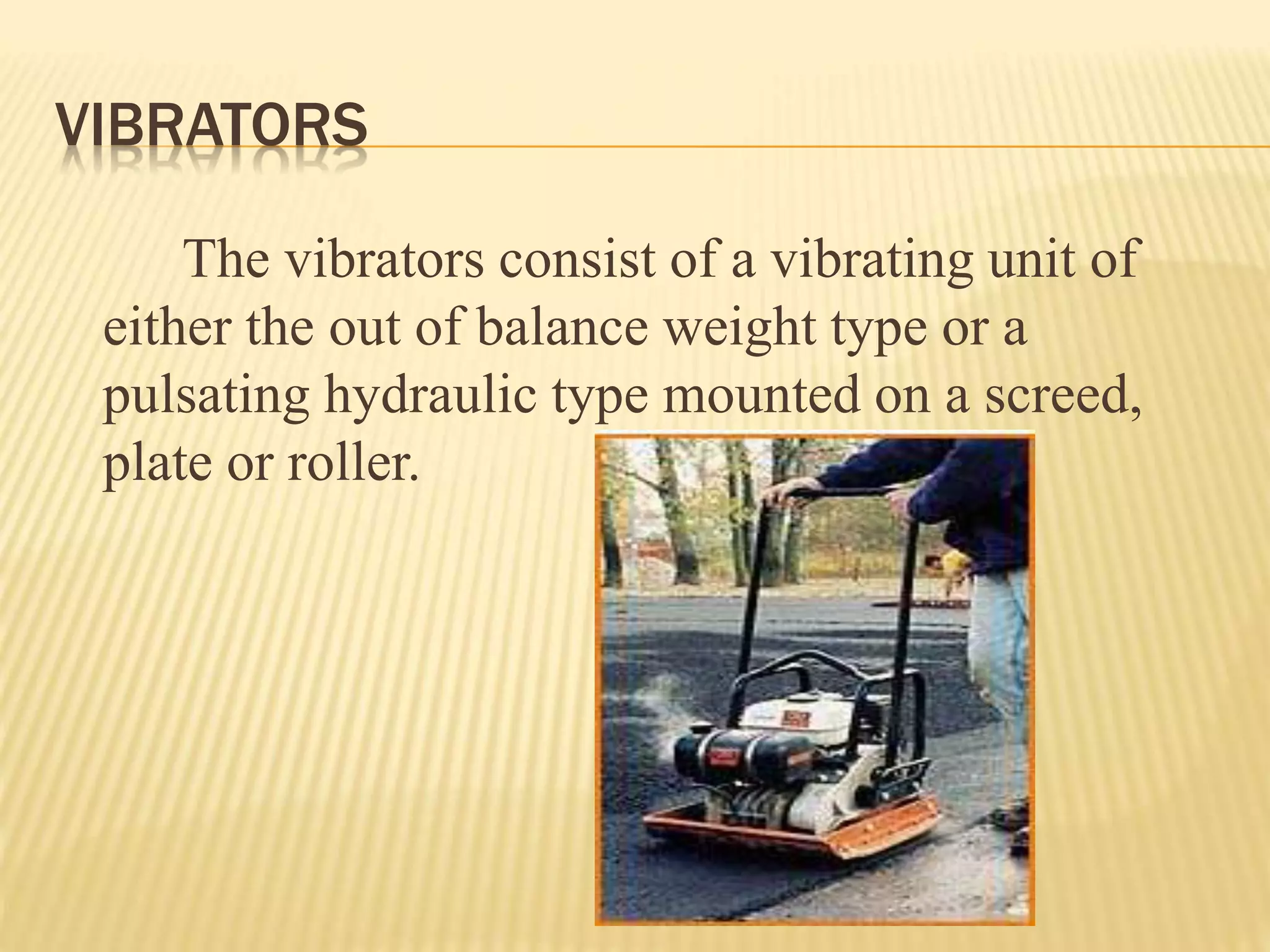 VIBRATORS

The vibrators consist of a vibrating unit of either the out of balance weight type or a pulsating hydraulic type mounted on a screed, plate or roller.